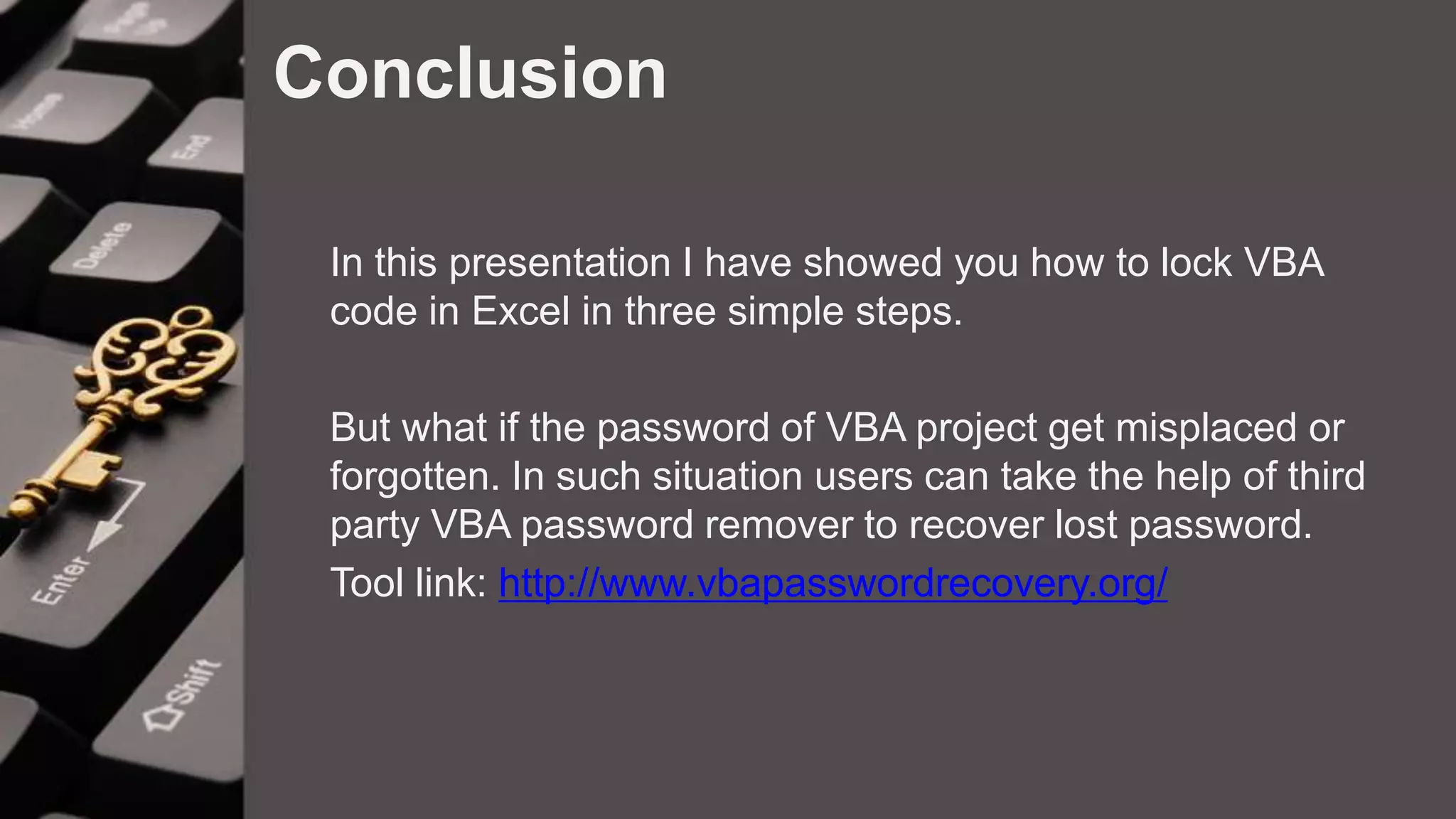 Home
End
Delete
Enter
Shift

Conclusion

In this presentation I have showed you how to lock VBA code in Excel in three simple steps.

But what if the password of VBA project get misplaced or forgotten. In such situation users can take the help of third party VBA password remover to recover lost password.
Tool link: http://www.vbapasswordrecovery.org/